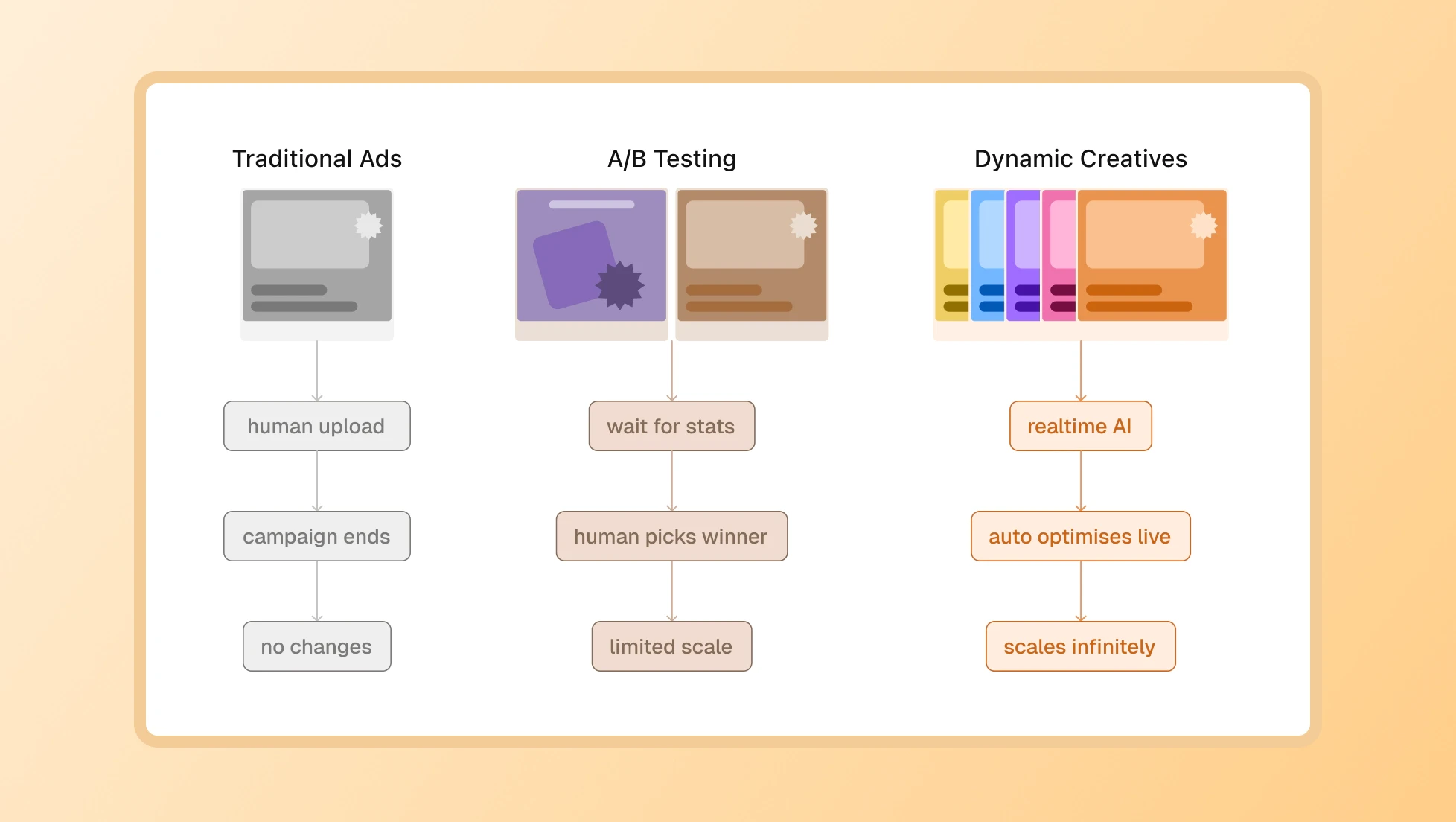 Traditional Ads

human upload

campaign ends

no changes

A/B Testing

wait for stats

human picks winner

limited scale

Dynamic Creatives

realtime AI

auto optimises live

scales infinitely